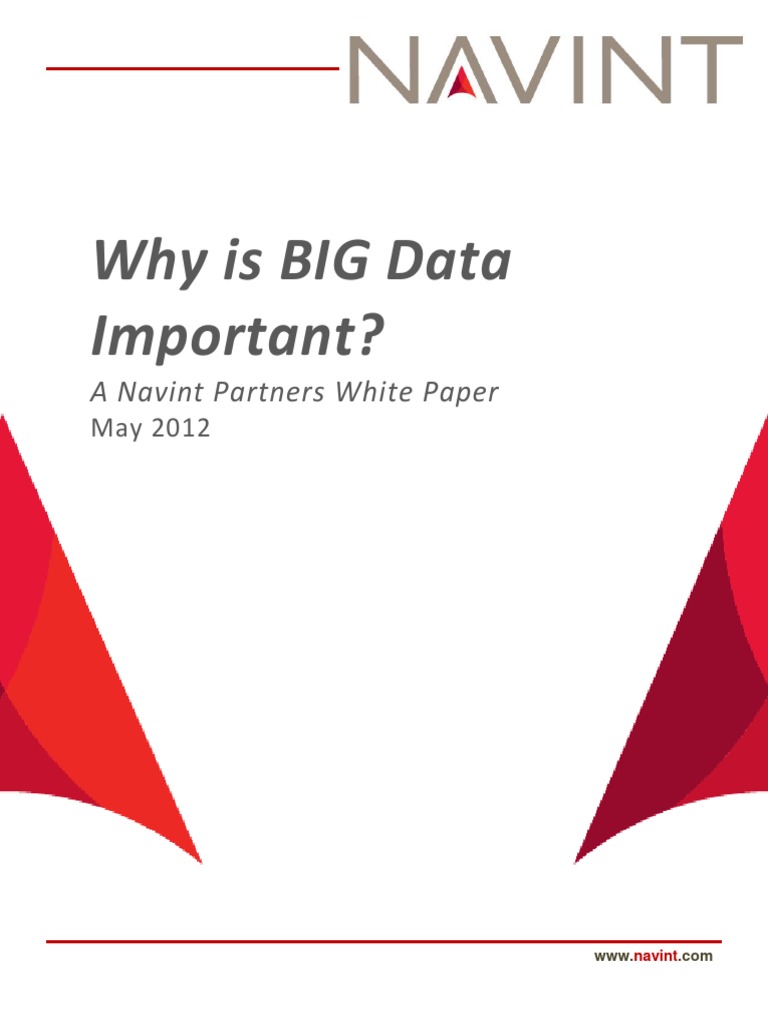 NAVINT

Why is BIG Data Important?

A Navint Partners White Paper
May 2012

www.navint.com